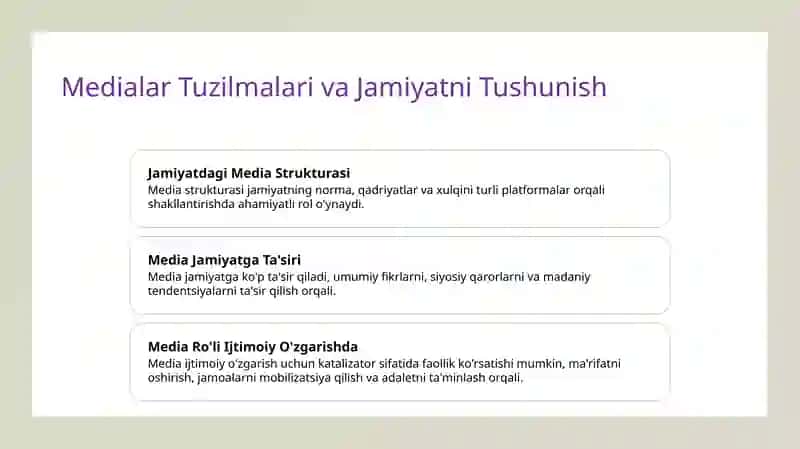 Medialar Tuzilmalari va Jamiyatni Tushunish

Jamiyatdagi Media Strukturasi
Media strukturasi jamiyatning norma, qadriyatlar va xulqini turli platformalar orqali shakllantirishda ahamiyatli rol o'ynaydi.

Media Jamiyatga Ta'siri
Media jamiyatga ko'p ta'sir qiladi, umumiy fikrlarni, siyosiy qarorlarni va madaniy tendentsiyalarni ta'sir qilish orqali.

Media Ro'li Ijtimoiy O'zgarishda
Media ijtimoiy o'zgarish uchun katalizator sifatida faollik ko'rsatishi mumkin, ma'rifatni oshirish, jamoalarni mobilizatsiya qilish va adaletni ta'minlash orqali.